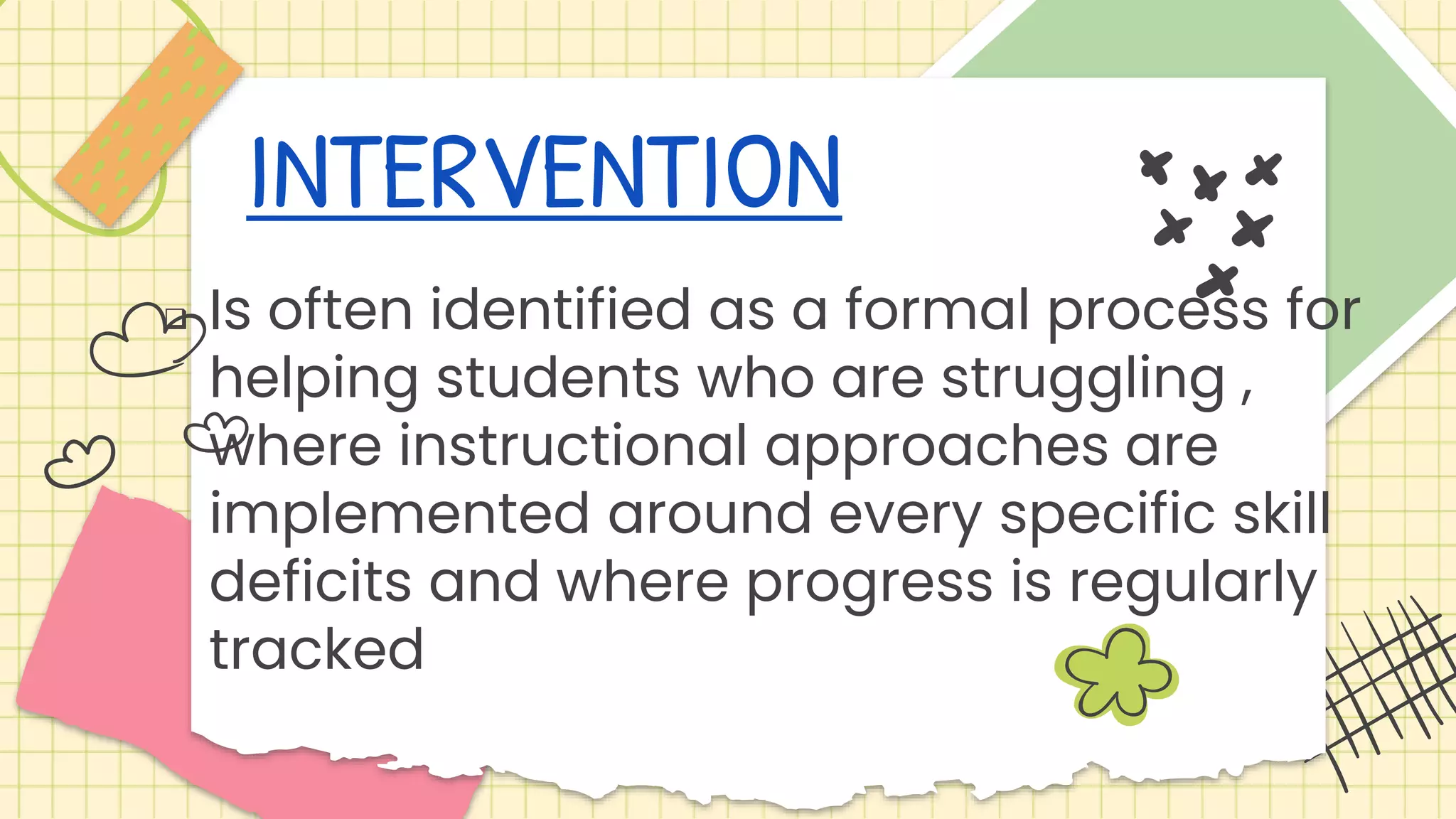 INTERVENTION

Is often identified as a formal process for helping students who are struggling , where instructional approaches are implemented around every specific skill deficits and where progress is regularly tracked